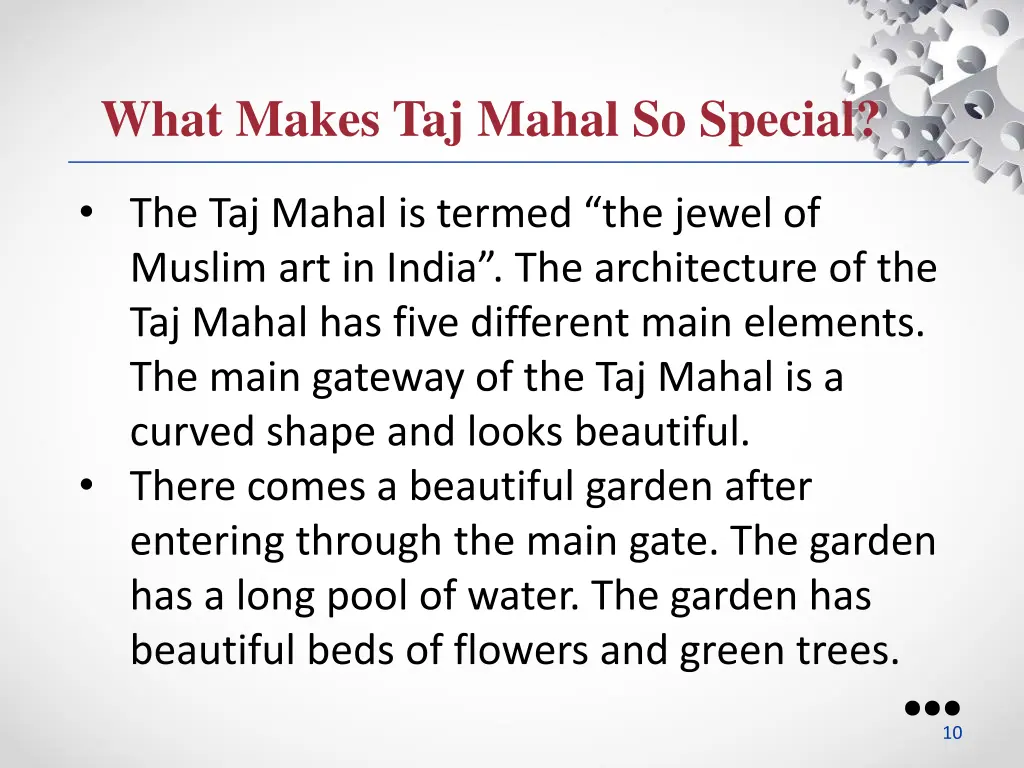 What Makes Taj Mahal So Special?

• The Taj Mahal is termed “the jewel of Muslim art in India”. The architecture of the Taj Mahal has five different main elements. The main gateway of the Taj Mahal is a curved shape and looks beautiful.
• There comes a beautiful garden after entering through the main gate. The garden has a long pool of water. The garden has beautiful beds of flowers and green trees.

10